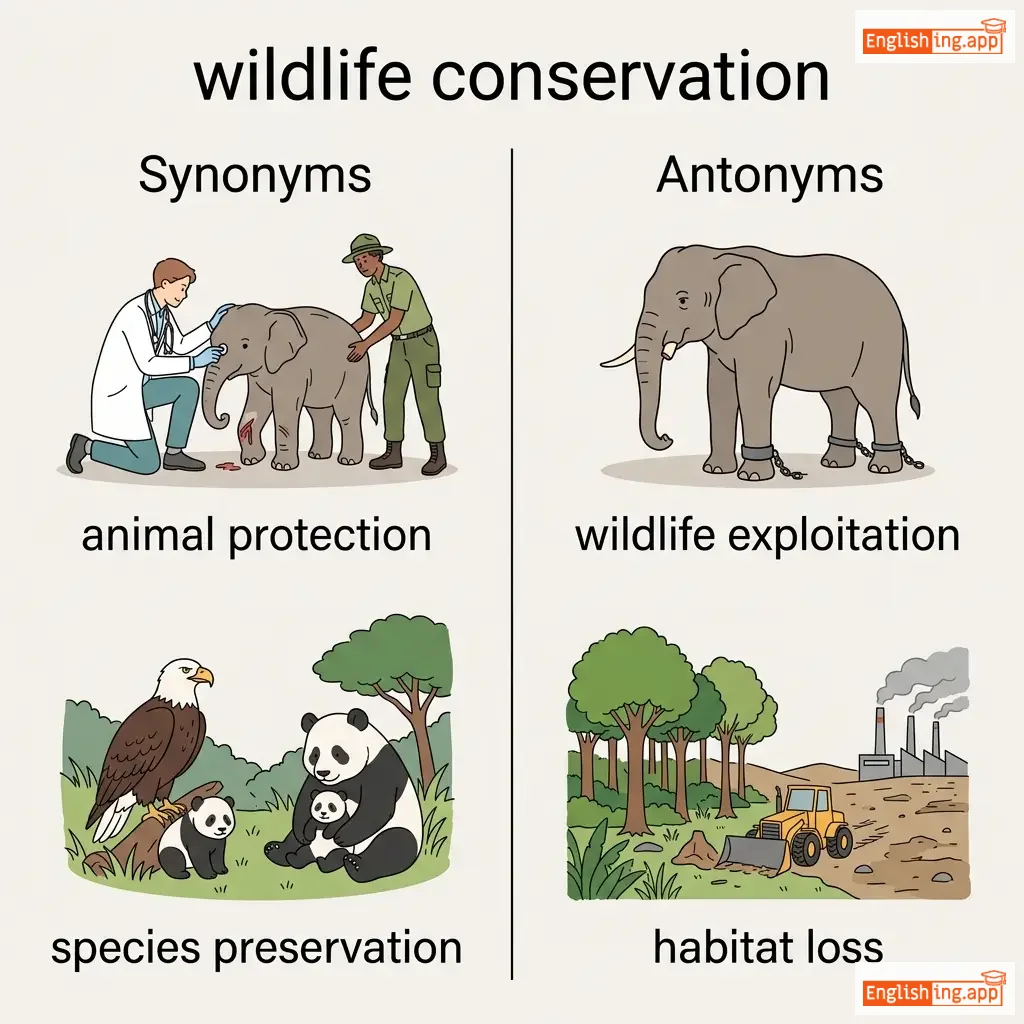 Englishing.app

wildlife conservation

Synonyms

animal protection

species preservation

Antonyms

wildlife exploitation

habitat loss

Englishing.app